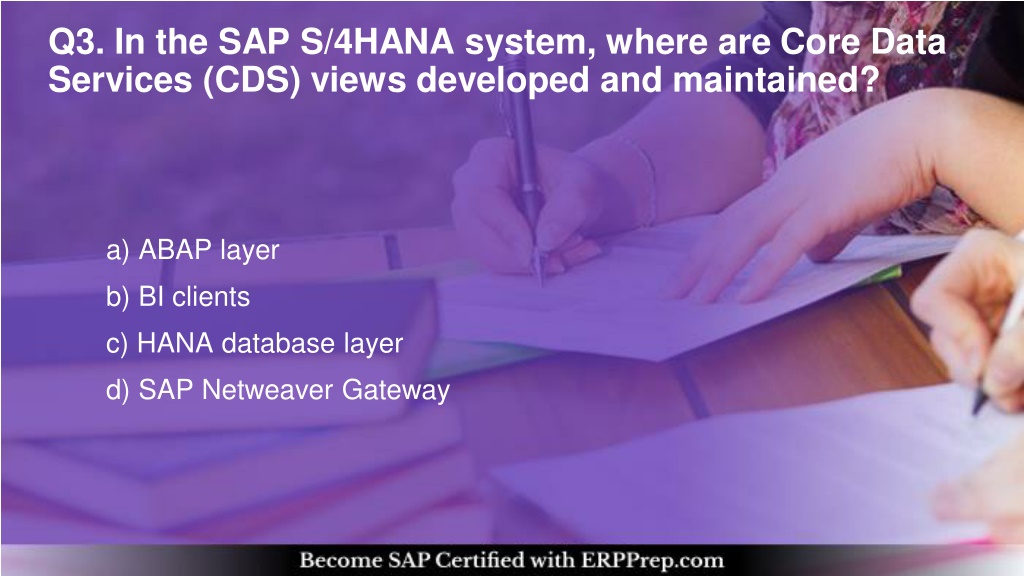 Q3. In the SAP S/4HANA system, where are Core Data Services (CDS) views developed and maintained?

a) ABAP layer
b) BI clients
c) HANA database layer
d) SAP Netweaver Gateway

Become SAP Certified with ERPPrep.com